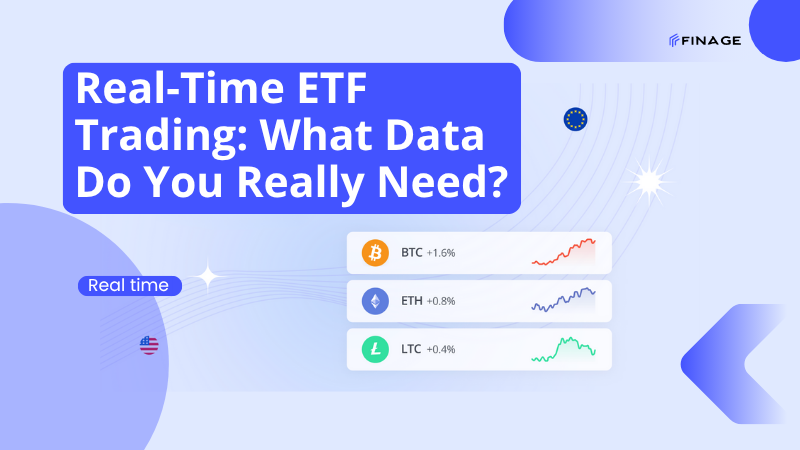 FINAGE

Real-Time ETF Trading: What Data Do You Really Need?

Real time

BTC +1.6%

ETH +0.8%

LTC +0.4%